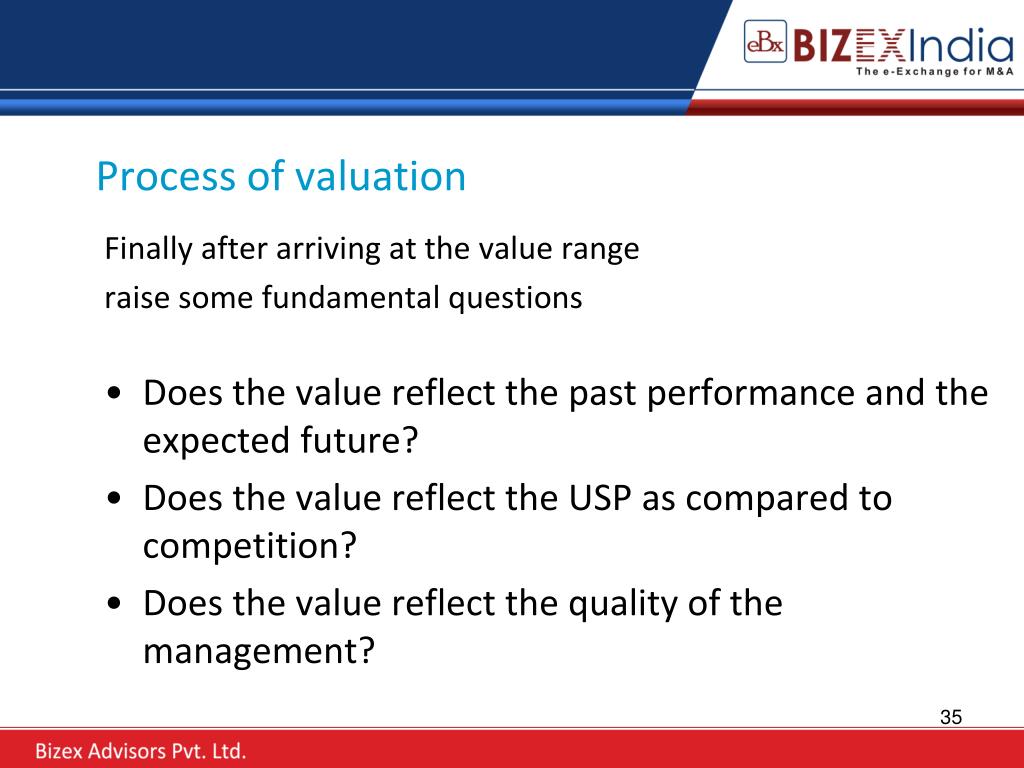 eBx BIZEXIndia
The e-Exchange for M&A

Process of valuation

Finally after arriving at the value range
raise some fundamental questions

• Does the value reflect the past performance and the expected future?
• Does the value reflect the USP as compared to competition?
• Does the value reflect the quality of the management?

35

Bizex Advisors Pvt. Ltd.